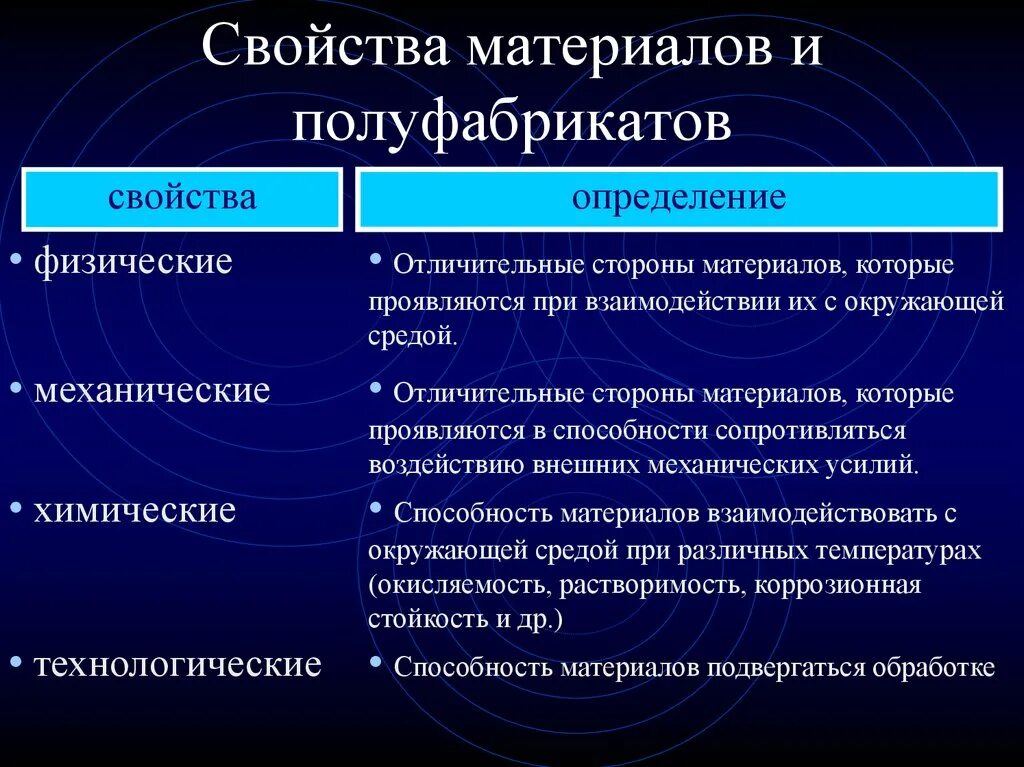 Свойства материалов и полуфабрикатов

| свойства | определение |
|---|---|
| • физические | • Отличительные стороны материалов, которые проявляются при взаимодействии их с окружающей средой. |
| • механические | • Отличительные стороны материалов, которые проявляются в способности сопротивляться воздействию внешних механических усилий. |
| • химические | • Способность материалов взаимодействовать с окружающей средой при различных температурах (окисляемость, растворимость, коррозионная стойкость и др.) |
| • технологические | • Способность материалов подвергаться обработке |